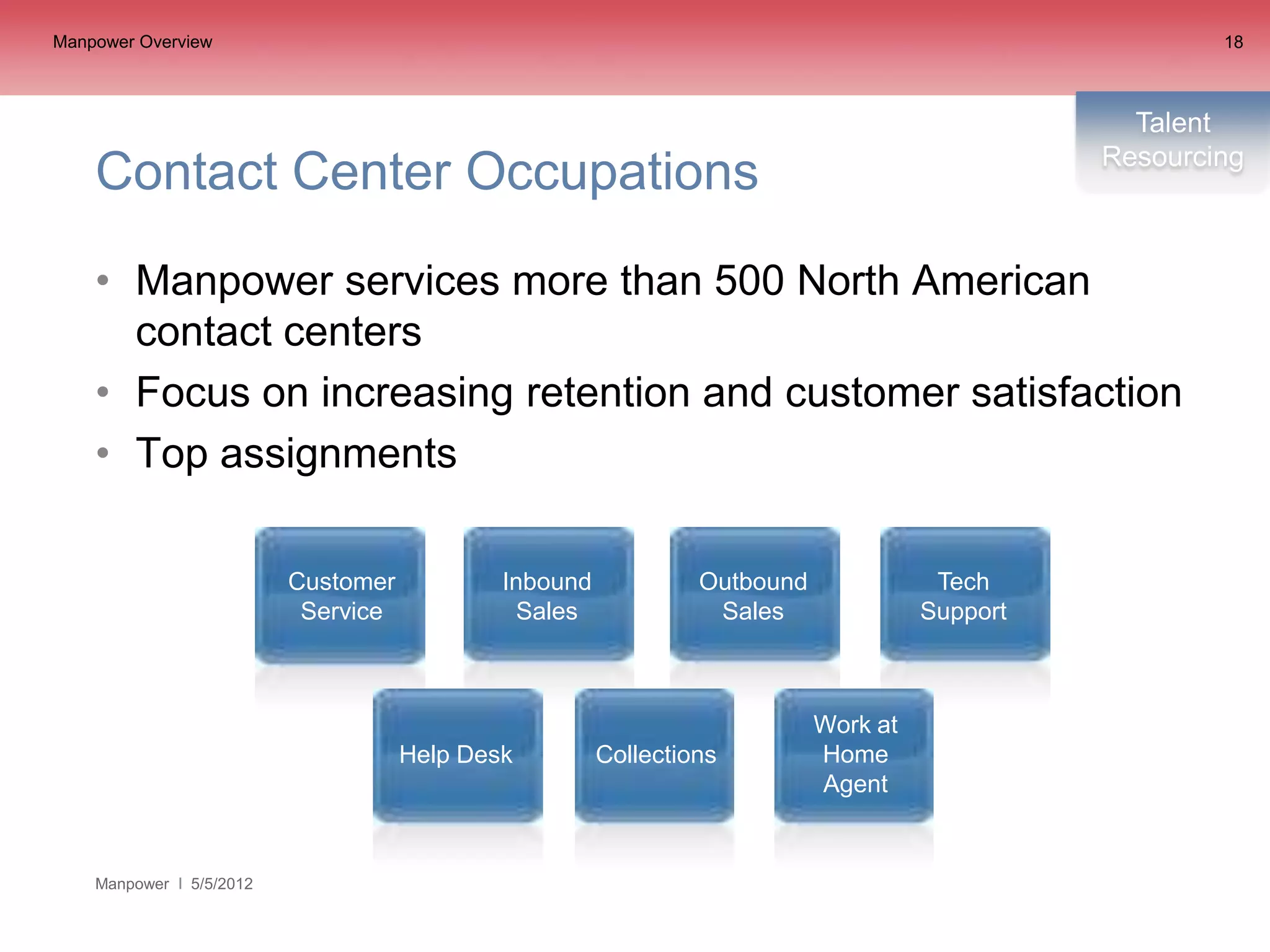 Manpower Overview

18

Talent Resourcing

Contact Center Occupations

• Manpower services more than 500 North American contact centers
• Focus on increasing retention and customer satisfaction
• Top assignments

Customer Service

Inbound Sales

Outbound Sales

Tech Support

Help Desk

Collections

Work at Home Agent

Manpower I 5/5/2012